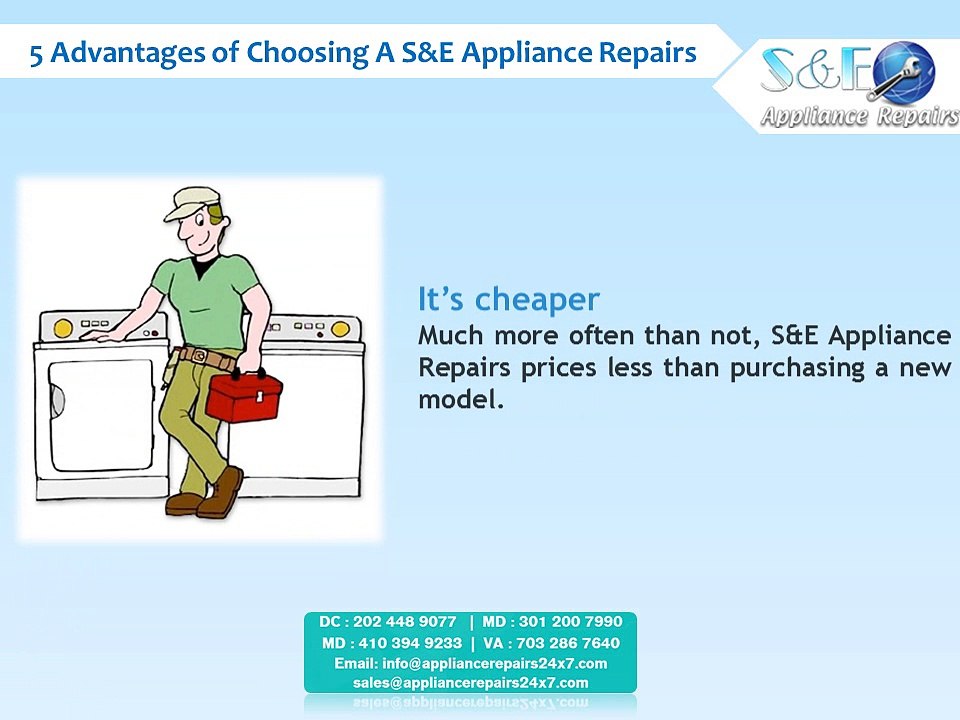 5 Advantages of Choosing A S&E Appliance Repairs

S&E
Appliance Repairs

It's cheaper
Much more often than not, S&E Appliance Repairs prices less than purchasing a new model.

DC : 202 448 9077 | MD : 301 200 7990
MD : 410 394 9233 | VA : 703 286 7640
Email: info@appliancerepairs24x7.com
sales@appliancerepairs24x7.com